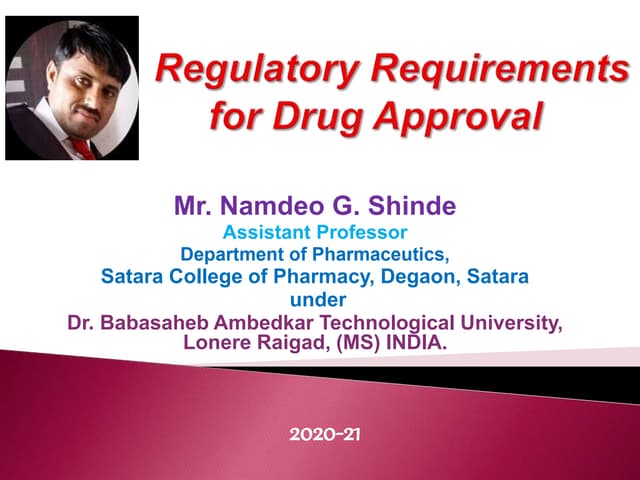 Regulatory Requirements for Drug Approval

Mr. Namdeo G. Shinde
Assistant Professor
Department of Pharmaceutics,
Satara College of Pharmacy, Degaon, Satara
under
Dr. Babasaheb Ambedkar Technological University,
Lonere Raigad, (MS) INDIA.

2020-21